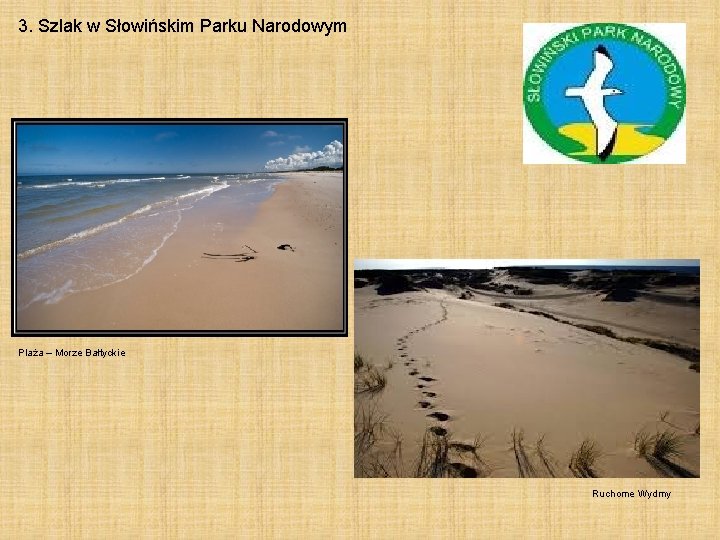 3. Szlak w Słowińskim Parku Narodowym

SŁOWIŃSKI PARK NARODOWY

Plaża – Morze Bałtyckie

Ruchome Wydmy